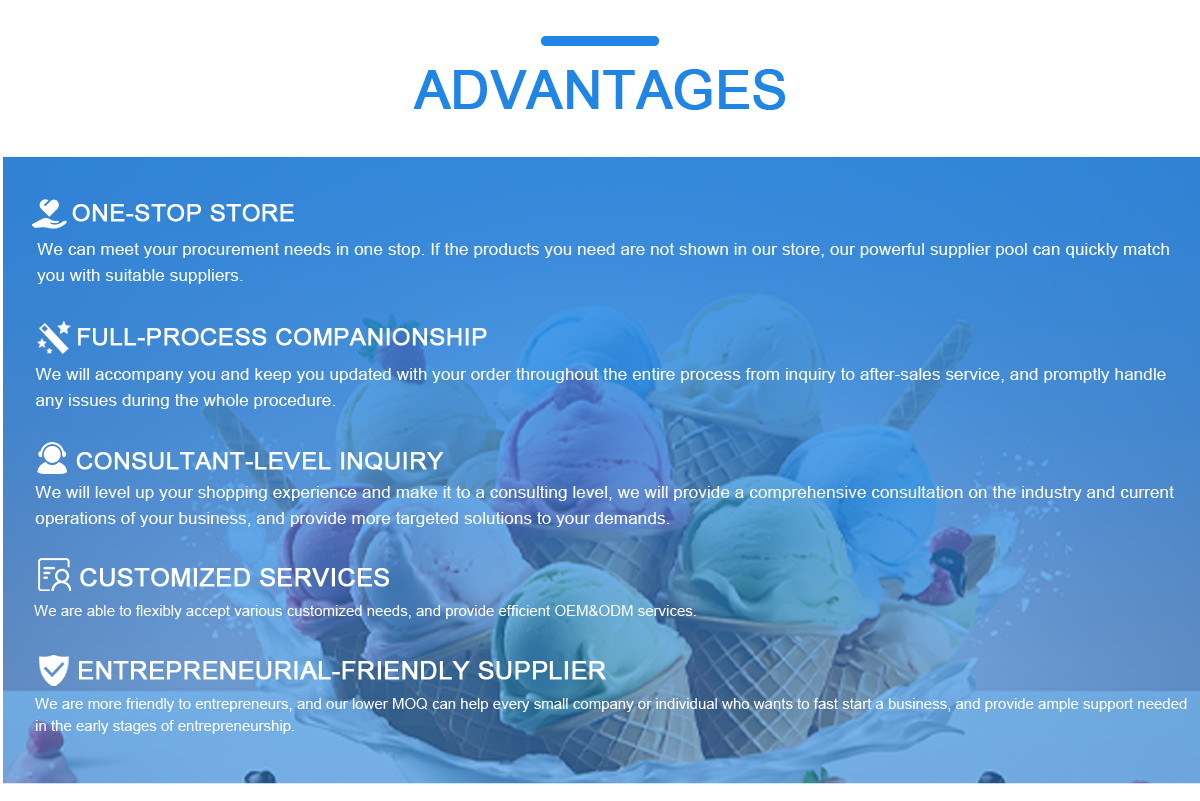 ADVANTAGES

ONE-STOP STORE

We can meet your procurement needs in one stop. If the products you need are not shown in our store, our powerful supplier pool can quickly match you with suitable suppliers.

FULL-PROCESS COMPANIONSHIP

We will accompany you and keep you updated with your order throughout the entire process from inquiry to after-sales service, and promptly handle any issues during the whole procedure.

CONSULTANT-LEVEL INQUIRY

We will level up your shopping experience and make it to a consulting level, we will provide a comprehensive consultation on the industry and current operations of your business, and provide more targeted solutions to your demands.

CUSTOMIZED SERVICES

We are able to flexibly accept various customized needs, and provide efficient OEM&ODM services.

ENTREPRENEURIAL-FRIENDLY SUPPLIER

We are more friendly to entrepreneurs, and our lower MOQ can help every small company or individual who wants to fast start a business, and provide ample support needed in the early stages of entrepreneurship.